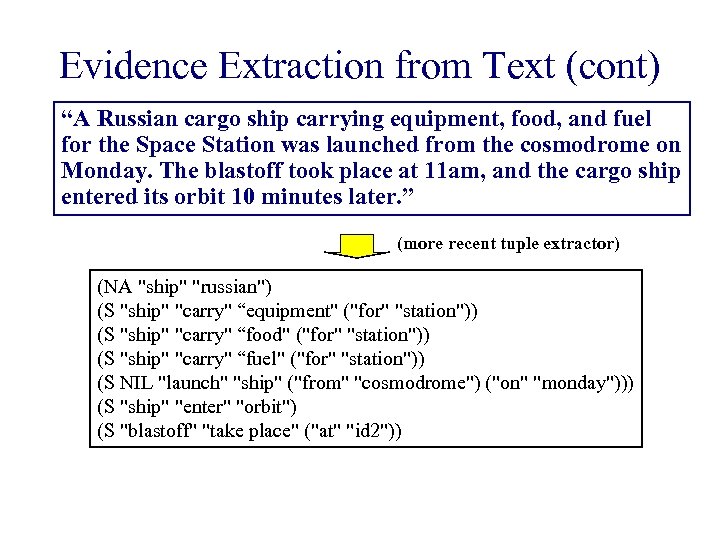 Evidence Extraction from Text (cont)

“A Russian cargo ship carrying equipment, food, and fuel for the Space Station was launched from the cosmodrome on Monday. The blastoff took place at 11am, and the cargo ship entered its orbit 10 minutes later.”

(more recent tuple extractor)

(NA "ship" "russian")
(S "ship" "carry" “equipment" ("for" "station"))
(S "ship" "carry" “food" ("for" "station"))
(S "ship" "carry" “fuel" ("for" "station"))
(S NIL "launch" "ship" ("from" "cosmodrome") ("on" "monday")))
(S "ship" "enter" "orbit")
(S "blastoff" "take place" ("at" "id2"))